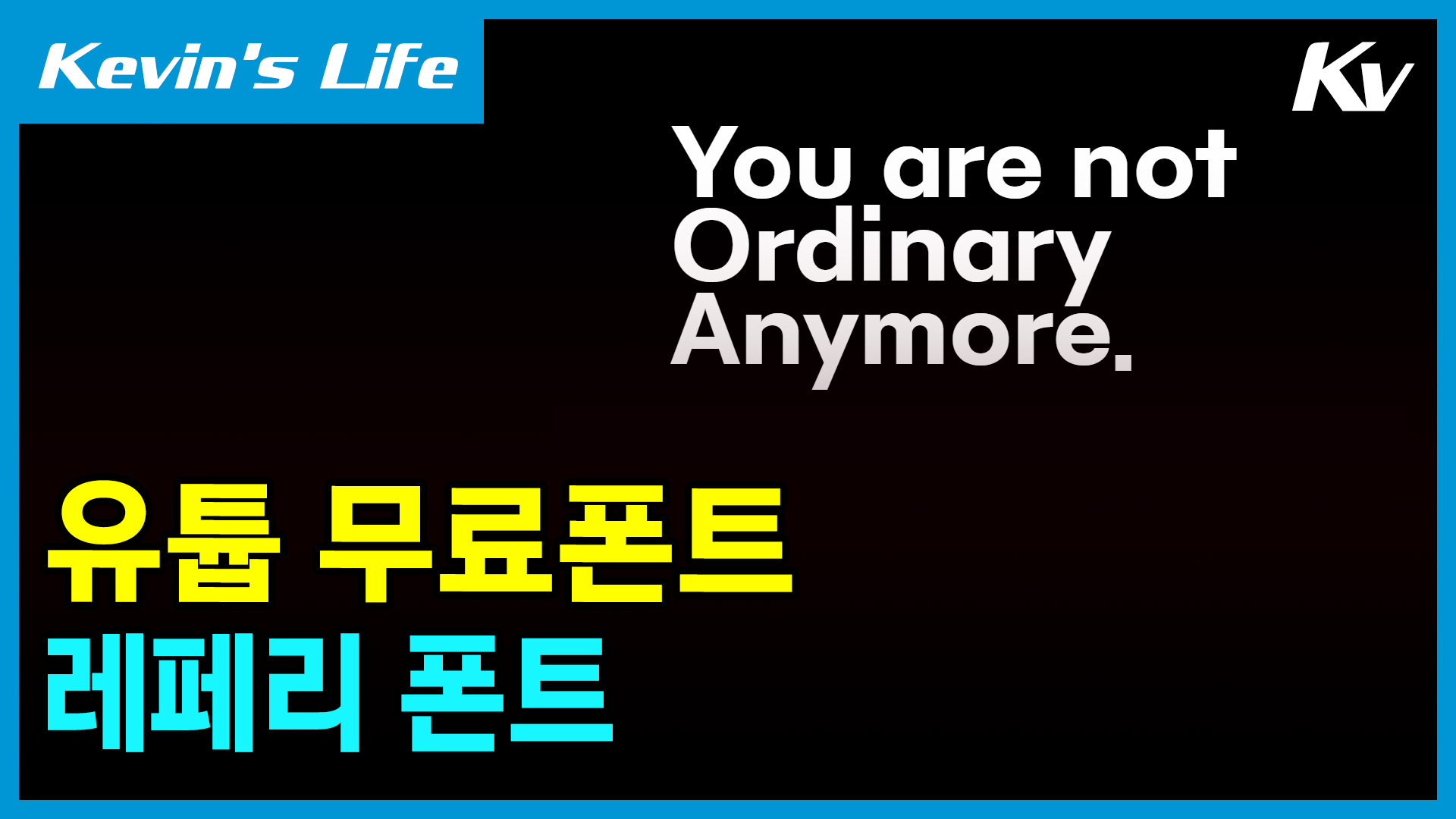 Kevin's Life

Kv

You are not Ordinary Anymore.

유튭 무료폰트
레페리 폰트